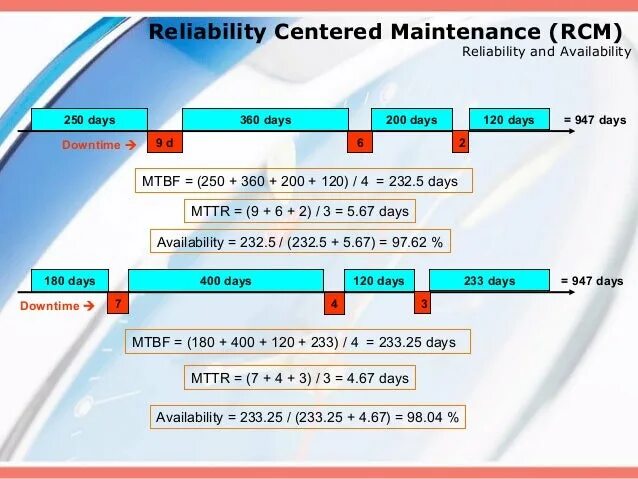 Reliability Centered Maintenance (RCM)
Reliability and Availability

250 days
360 days
200 days
120 days
= 947 days
Downtime →
9 d
6
2

MTBF = (250 + 360 + 200 + 120) / 4 = 232.5 days

MTTR = (9 + 6 + 2) / 3 = 5.67 days

Availability = 232.5 / (232.5 + 5.67) = 97.62 %

180 days
400 days
120 days
233 days
= 947 days
Downtime →
7
4
3

MTBF = (180 + 400 + 120 + 233) / 4 = 233.25 days

MTTR = (7 + 4 + 3) / 3 = 4.67 days

Availability = 233.25 / (233.25 + 4.67) = 98.04 %